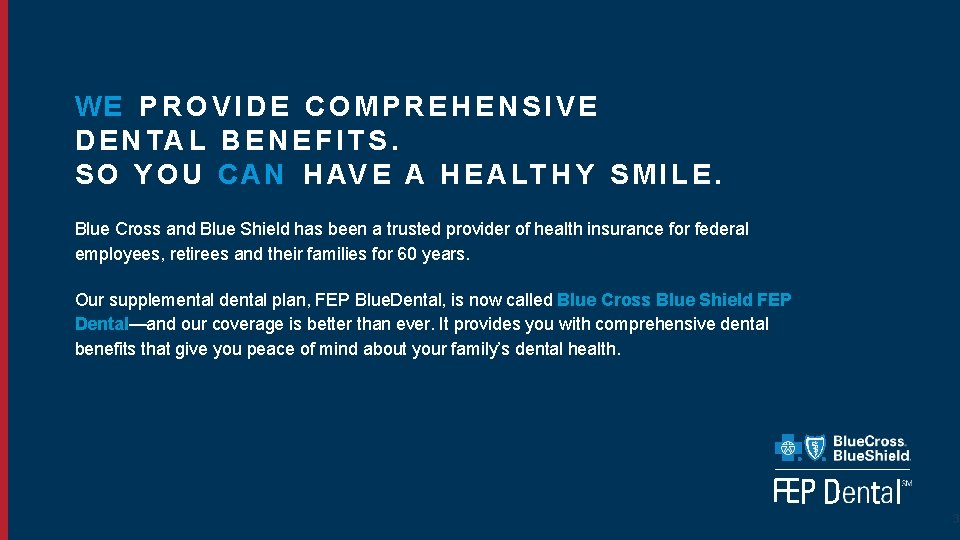 WE PROVIDE COMPREHENSIVE DENTAL BENEFITS.
SO YOU CAN HAVE A HEALTHY SMILE.

Blue Cross and Blue Shield has been a trusted provider of health insurance for federal employees, retirees and their families for 60 years.

Our supplemental dental plan, FEP BlueDental, is now called Blue Cross Blue Shield FEP Dental—and our coverage is better than ever. It provides you with comprehensive dental benefits that give you peace of mind about your family's dental health.

BlueCross. BlueShield.
FEP Dental℠

3